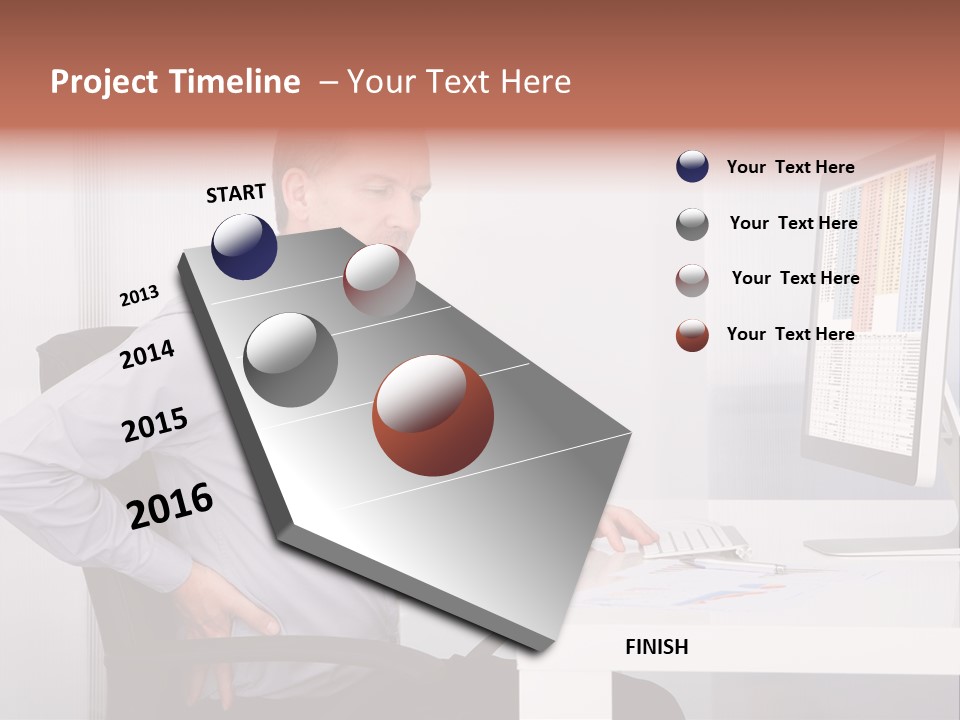 Project Timeline – Your Text Here

START

2013

2014

2015

2016

FINISH

Your Text Here

Your Text Here

Your Text Here

Your Text Here